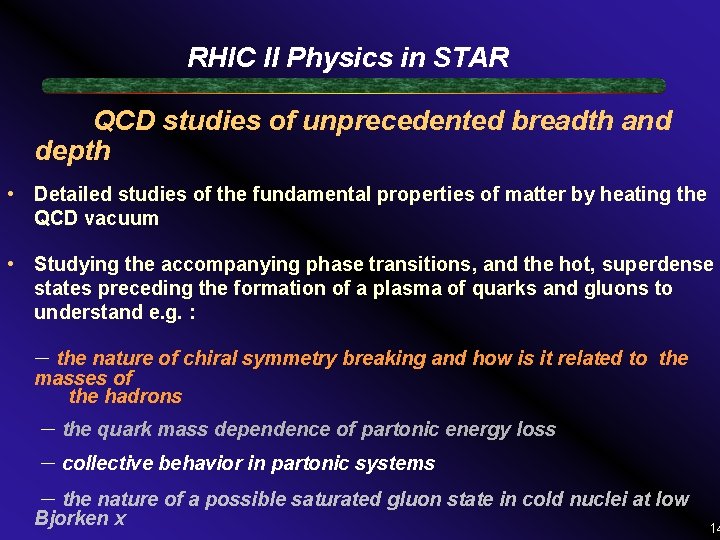 RHIC II Physics in STAR

QCD studies of unprecedented breadth and depth

• Detailed studies of the fundamental properties of matter by heating the QCD vacuum

• Studying the accompanying phase transitions, and the hot, superdense states preceding the formation of a plasma of quarks and gluons to understand e.g. :

– the nature of chiral symmetry breaking and how is it related to the masses of the hadrons

– the quark mass dependence of partonic energy loss

– collective behavior in partonic systems

– the nature of a possible saturated gluon state in cold nuclei at low Bjorken x

14